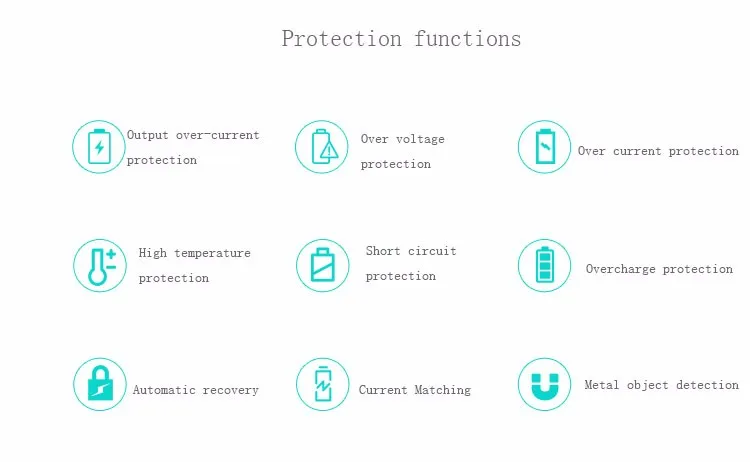 Protection functions

Output over-current protection

Over voltage protection

Over current protection

High temperature protection

Short circuit protection

Overcharge protection

Automatic recovery

Current Matching

Metal object detection